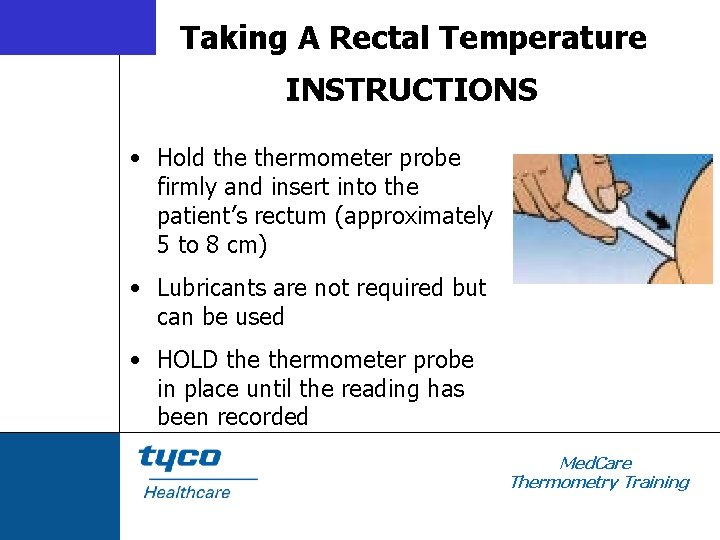 Taking A Rectal Temperature

INSTRUCTIONS

• Hold the thermometer probe firmly and insert into the patient's rectum (approximately 5 to 8 cm)

• Lubricants are not required but can be used

• HOLD the thermometer probe in place until the reading has been recorded

tyco
Healthcare

MedCare
Thermometry Training